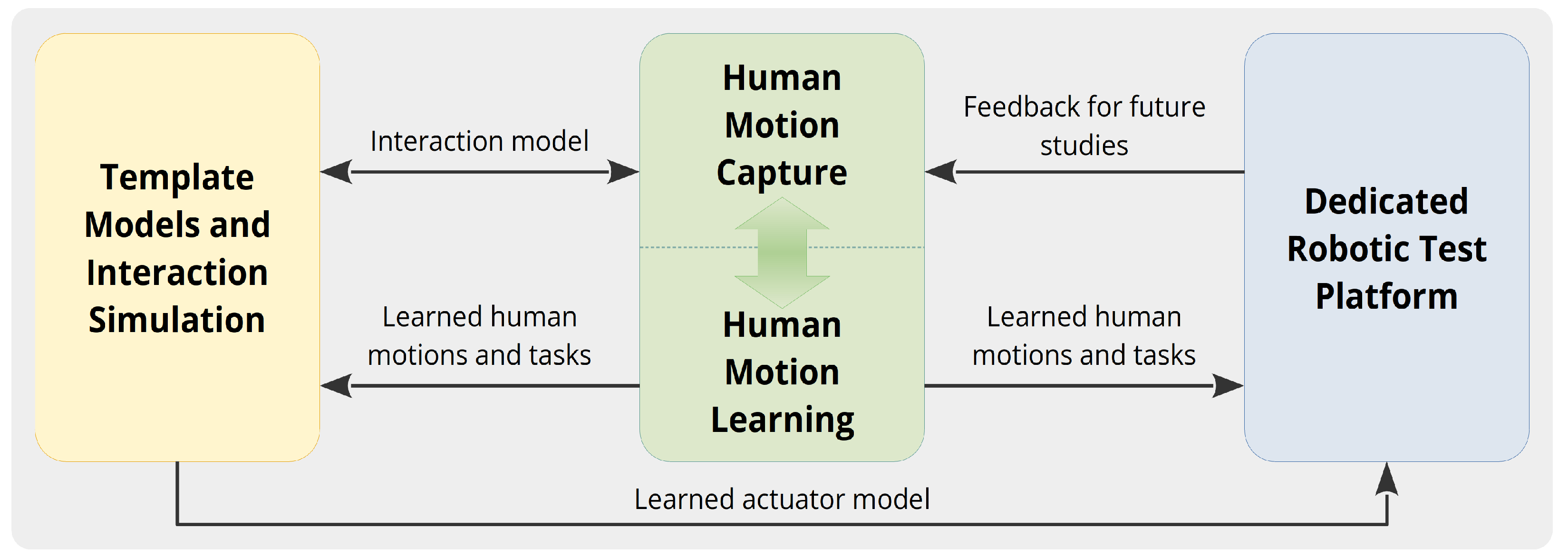 Template Models and Interaction Simulation

Interaction model

Learned human motions and tasks

Human Motion Capture

Human Motion Learning

Feedback for future studies

Learned human motions and tasks

Dedicated Robotic Test Platform

Learned actuator model